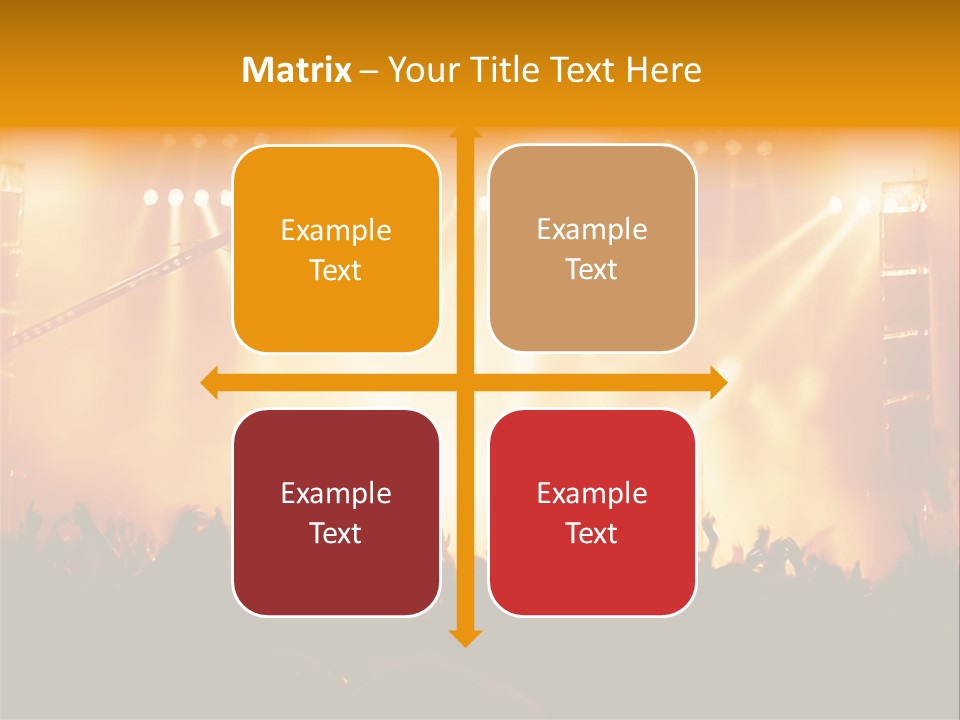 Matrix – Your Title Text Here

Example Text

Example Text

Example Text

Example Text